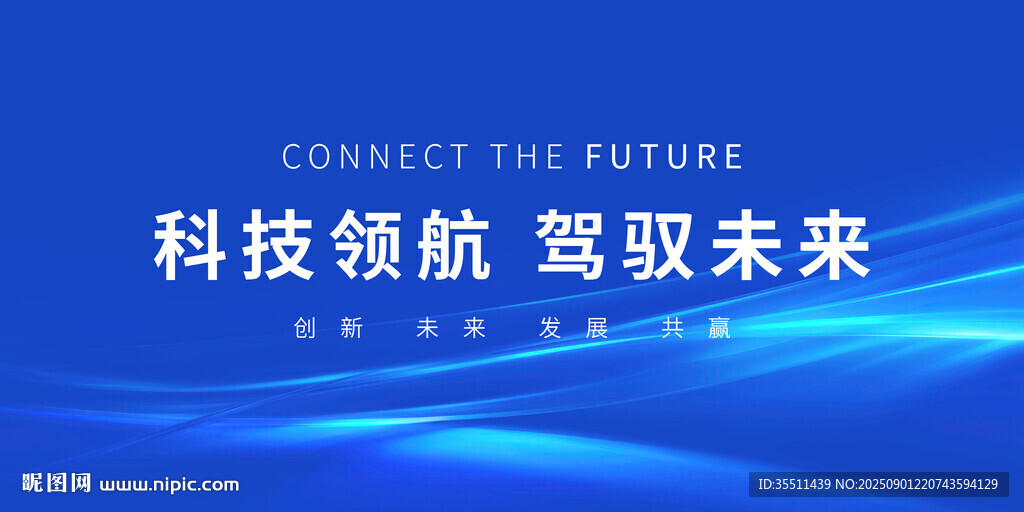 CONNECT THE FUTURE

科技领航 驾驭未来

创新 未来 发展 共赢

昵图网 www.nipic.com

ID:35511439 NO:20250901220743594129